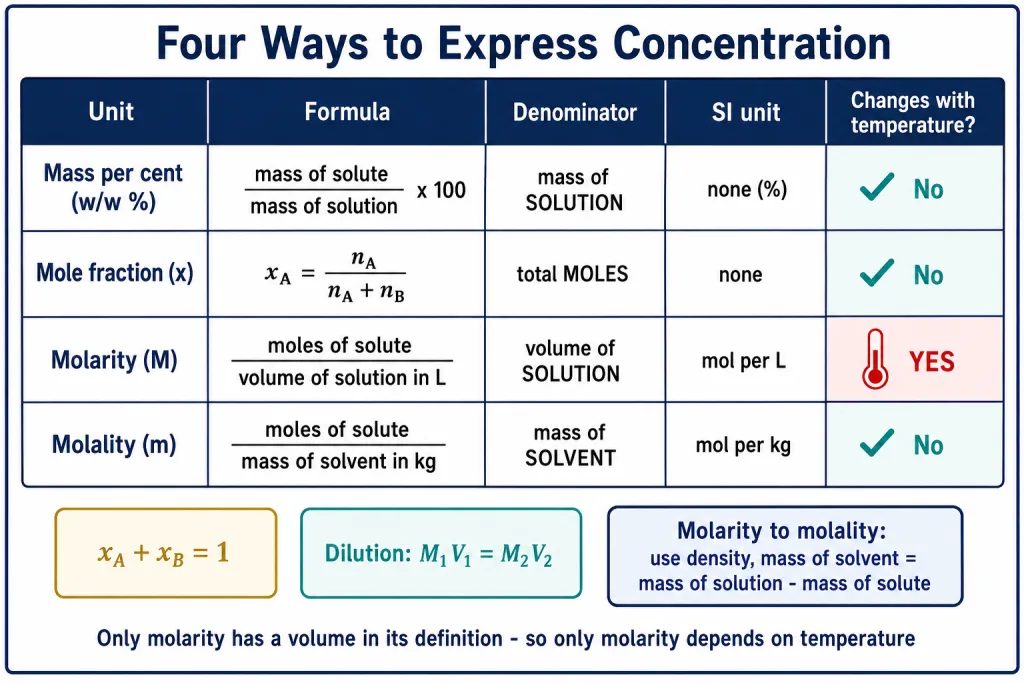 Four Ways to Express Concentration

| Unit | Formula | Denominator | SI unit | Changes with temperature? |
|---|---|---|---|---|
| Mass per cent (w/w %) | $\frac{\text{mass of solute}}{\text{mass of solution}}$ x 100 | mass of SOLUTION | none (%) | No |
| Mole fraction (x) | $x_A = \frac{n_A}{n_A + n_B}$ | total MOLES | none | No |
| Molarity (M) | $\frac{\text{moles of solute}}{\text{volume of solution in L}}$ | volume of SOLUTION | mol per L | YES |
| Molality (m) | $\frac{\text{moles of solute}}{\text{mass of solvent in kg}}$ | mass of SOLVENT | mol per kg | No |

$x_A + x_B = 1$

Dilution: $M_1V_1 = M_2V_2$

Molarity to molality:
use density, mass of solvent = mass of solution - mass of solute

Only molarity has a volume in its definition - so only molarity depends on temperature